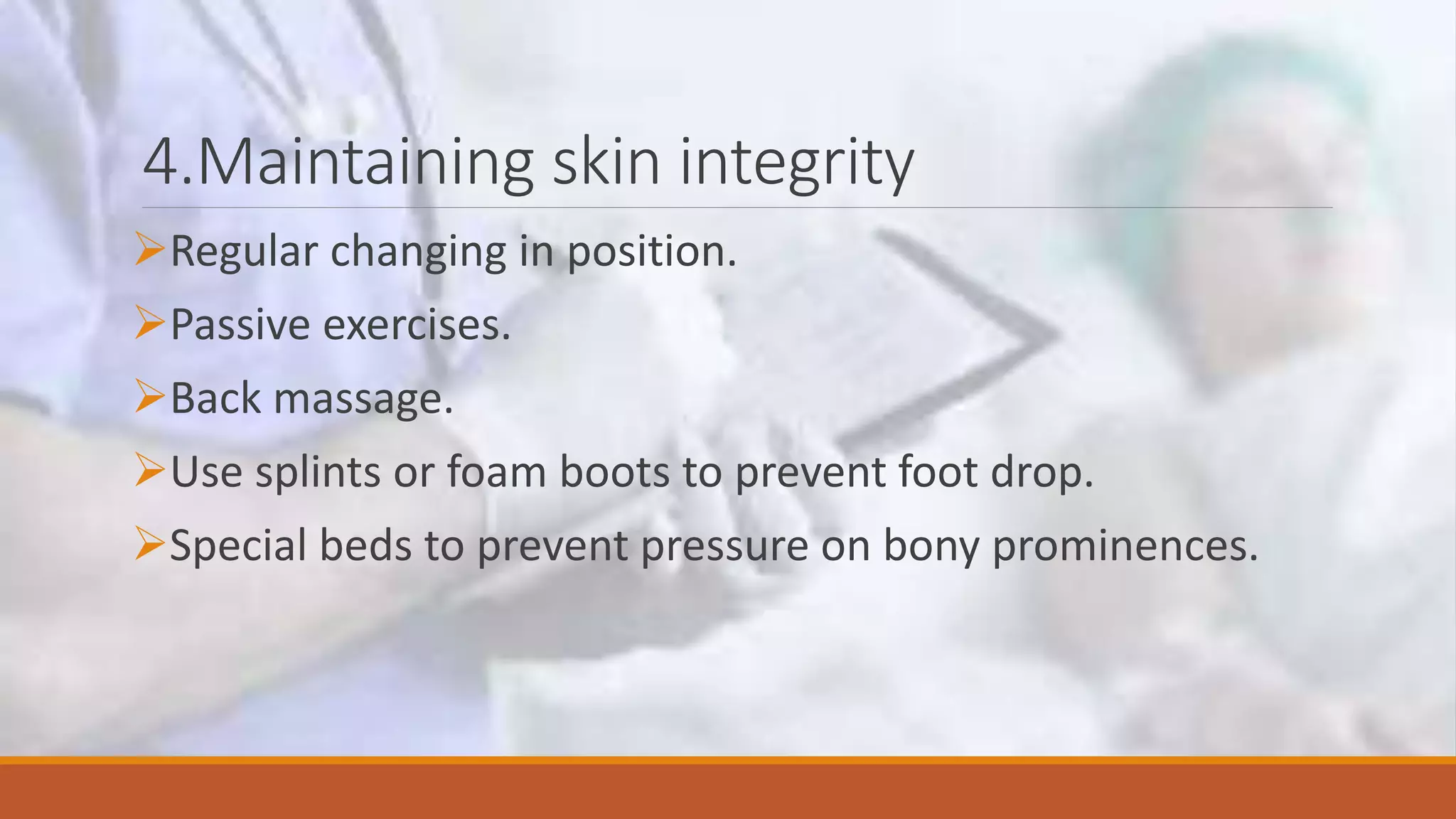 4.Maintaining skin integrity

➢Regular changing in position.

➢Passive exercises.

➢Back massage.

➢Use splints or foam boots to prevent foot drop.

➢Special beds to prevent pressure on bony prominences.